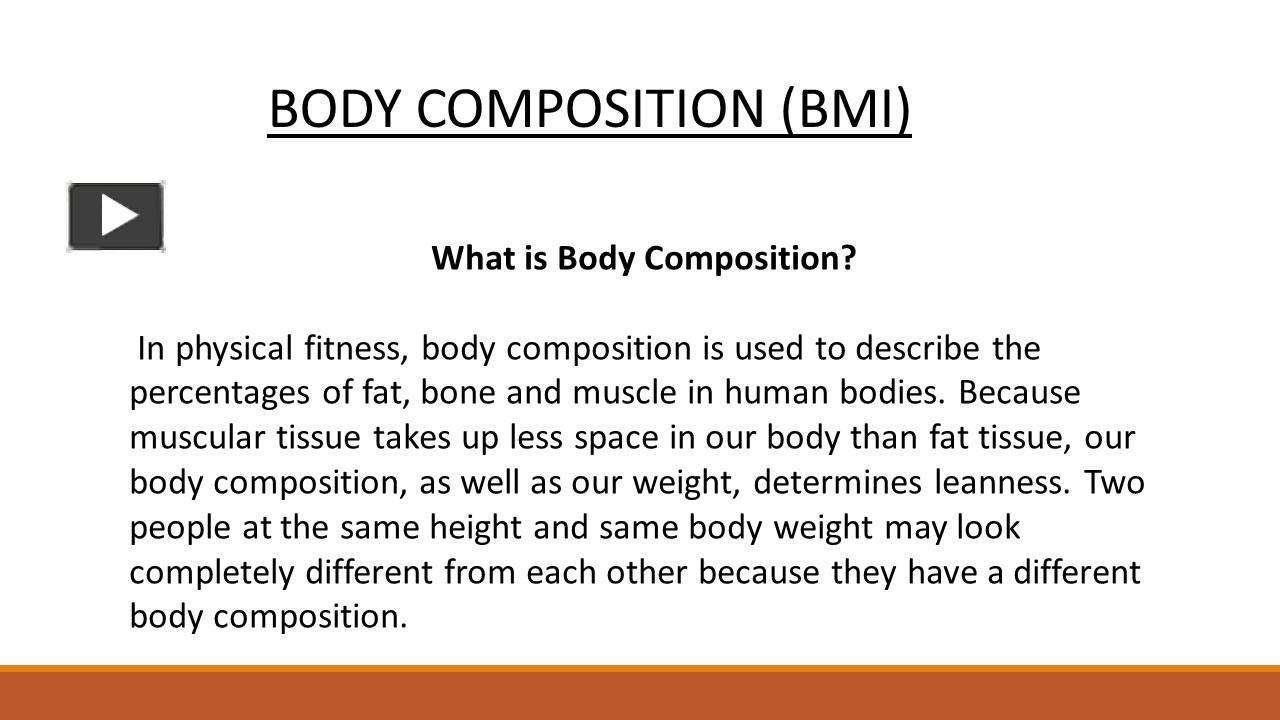 BODY COMPOSITION (BMI)

What is Body Composition?

In physical fitness, body composition is used to describe the percentages of fat, bone and muscle in human bodies. Because muscular tissue takes up less space in our body than fat tissue, our body composition, as well as our weight, determines leanness. Two people at the same height and same body weight may look completely different from each other because they have a different body composition.